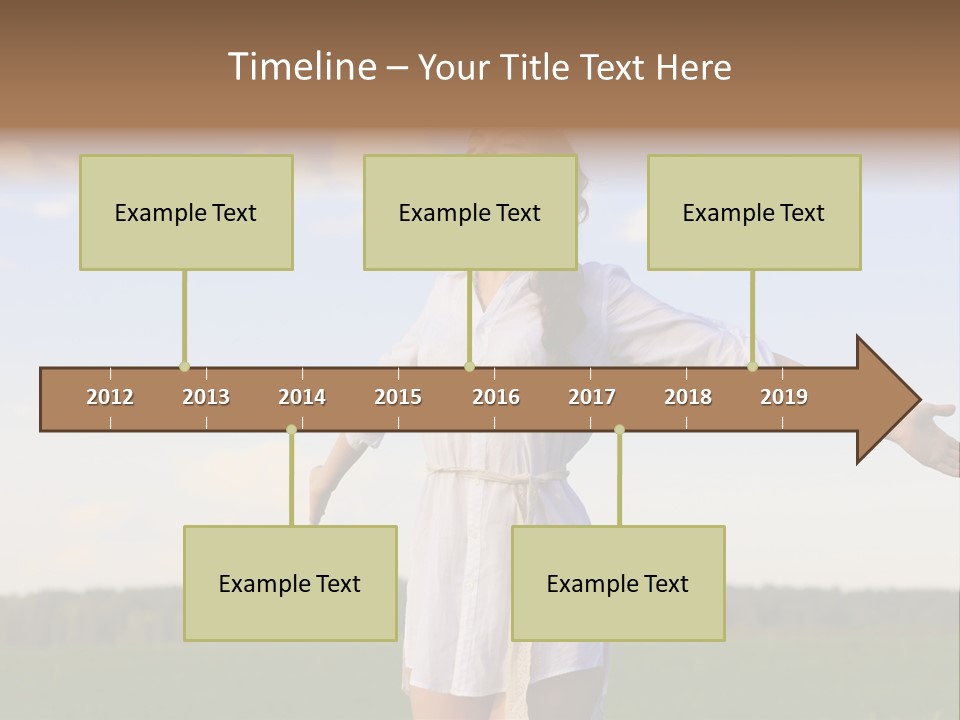 Timeline – Your Title Text Here

Example Text

Example Text

Example Text

2012 2013 2014 2015 2016 2017 2018 2019

Example Text

Example Text